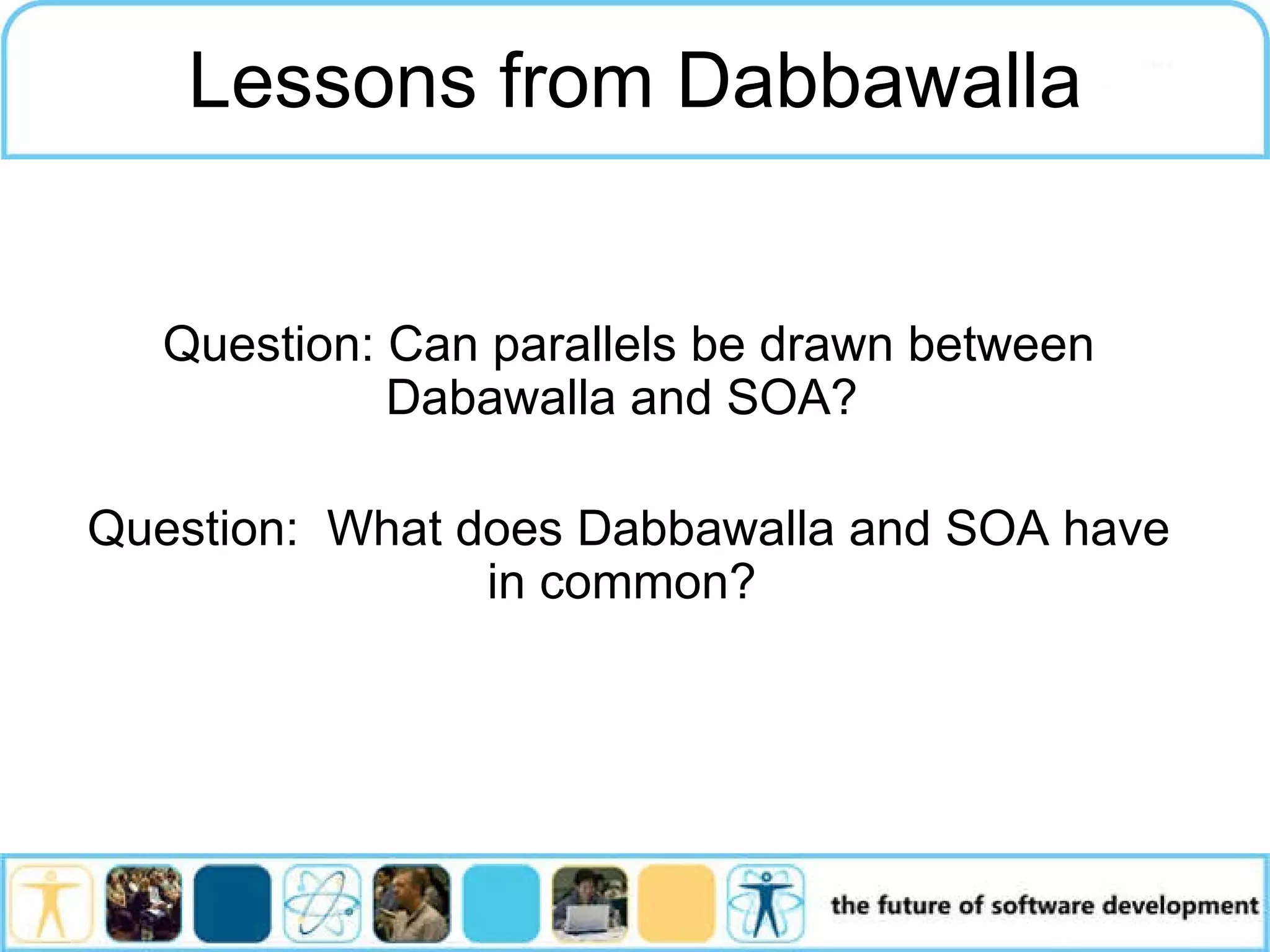 Lessons from Dabbawalla

Question: Can parallels be drawn between Dabawalla and SOA?

Question:  What does Dabbawalla and SOA have in common?

the future of software development